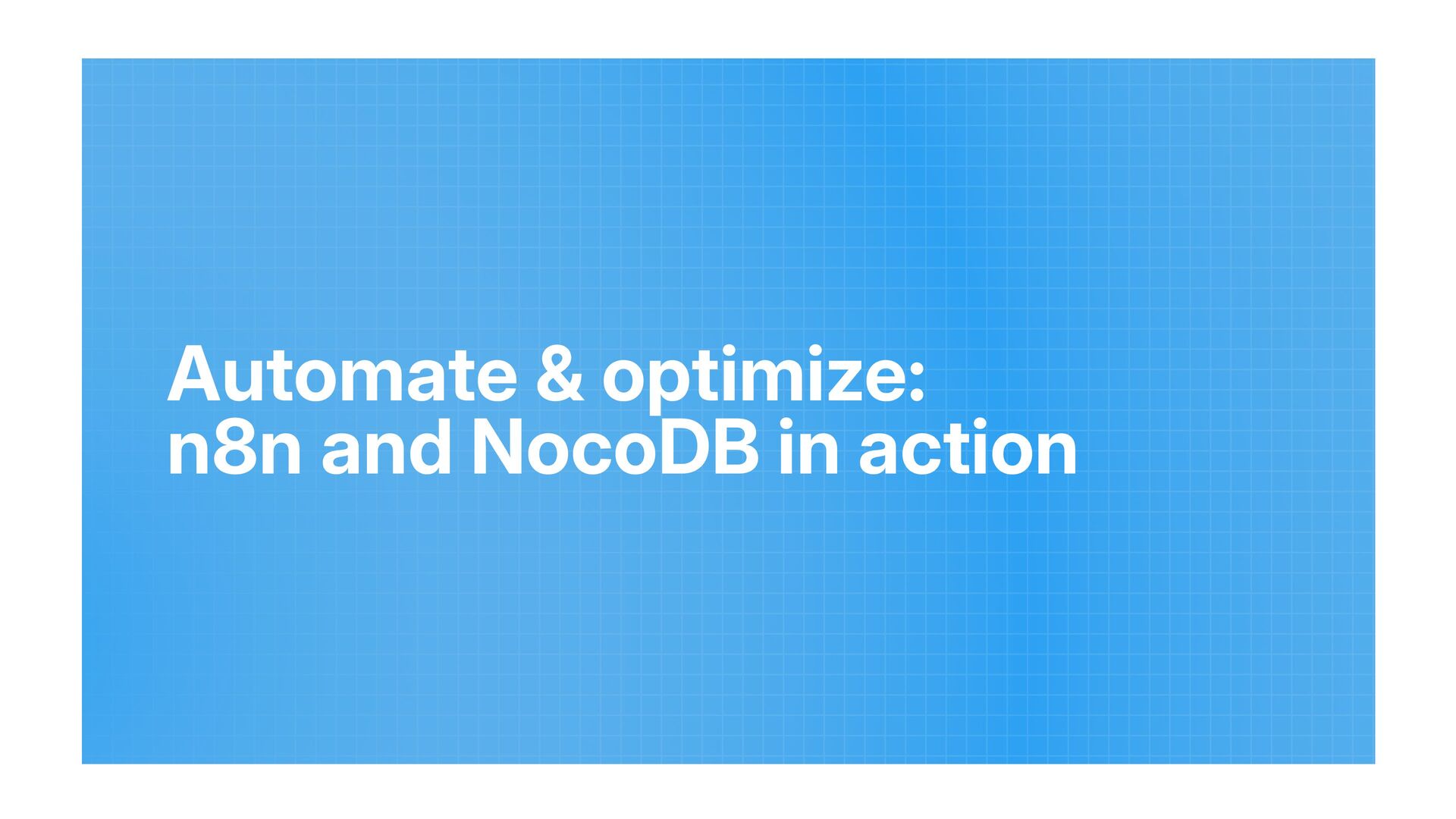 Automate & optimize:
n8n and NocoDB in action